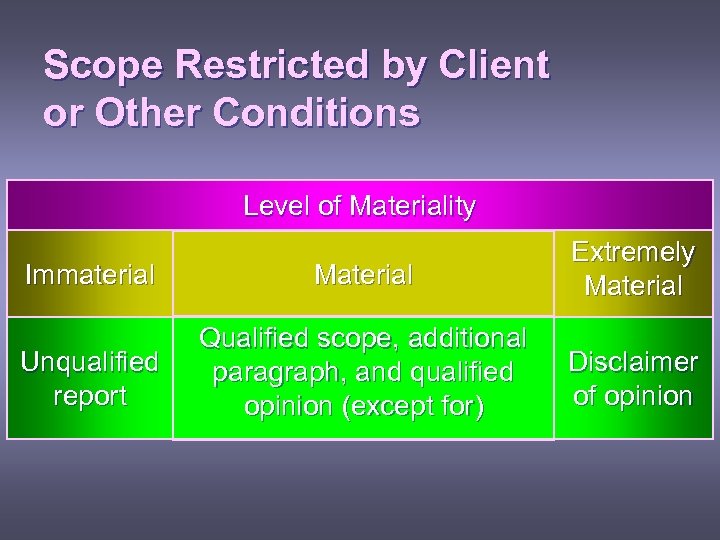 Scope Restricted by Client or Other Conditions

| Level of Materiality | | |
|---|---|---|
| Immaterial | Material | Extremely Material |
| Unqualified report | Qualified scope, additional paragraph, and qualified opinion (except for) | Disclaimer of opinion |